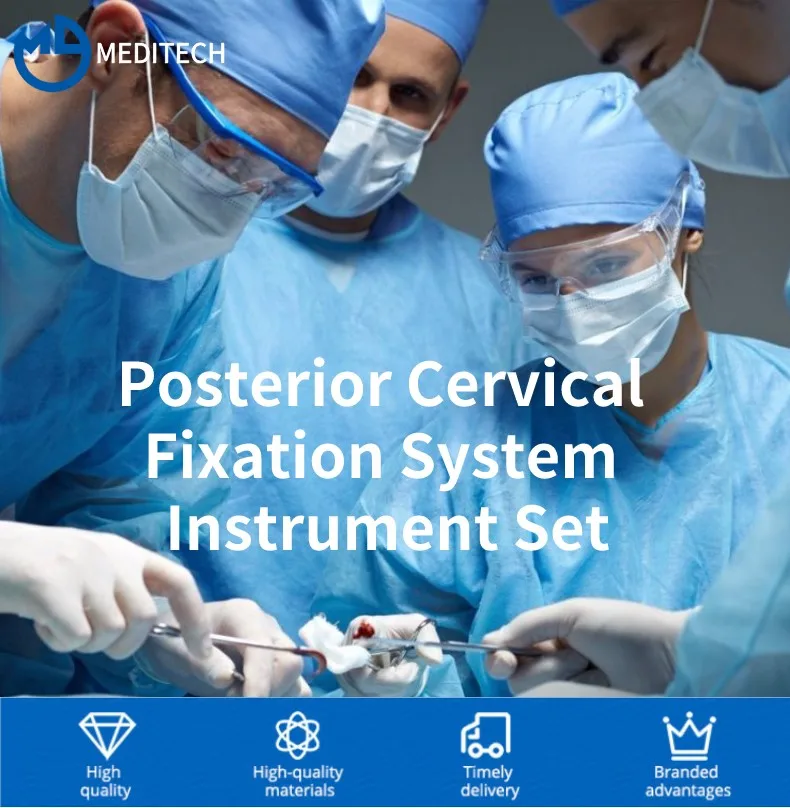 MEDITECH

Posterior Cervical Fixation System Instrument Set

High quality

High-quality materials

Timely delivery

Branded advantages